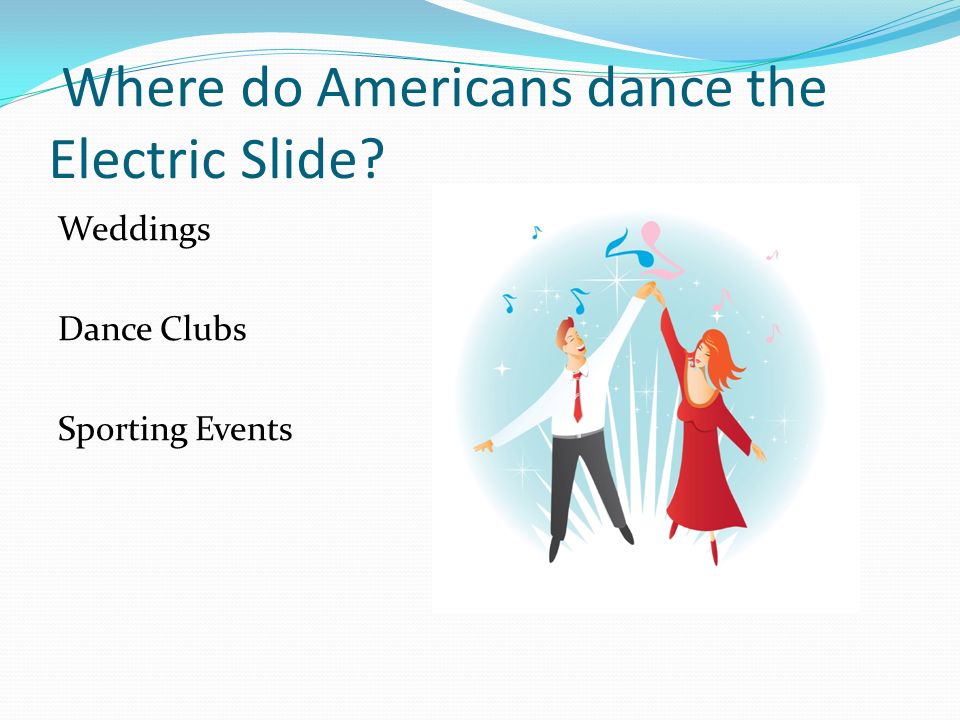 Where do Americans dance the Electric Slide?

Weddings

Dance Clubs

Sporting Events